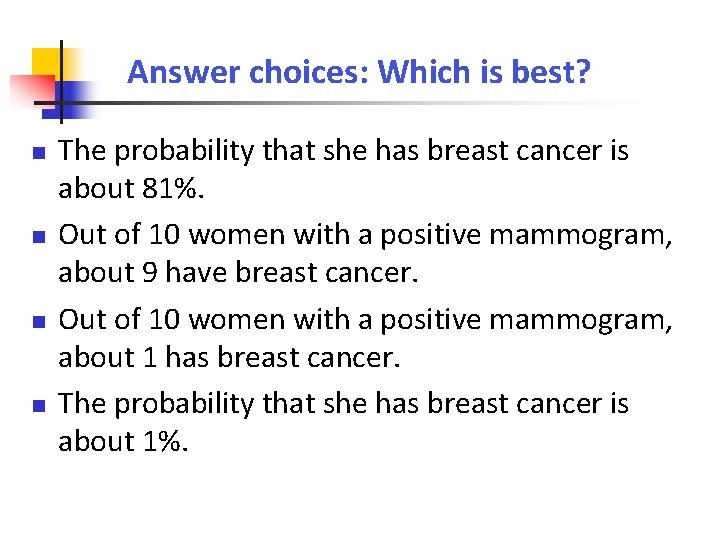 Answer choices: Which is best?

- The probability that she has breast cancer is about 81%.
- Out of 10 women with a positive mammogram, about 9 have breast cancer.
- Out of 10 women with a positive mammogram, about 1 has breast cancer.
- The probability that she has breast cancer is about 1%.